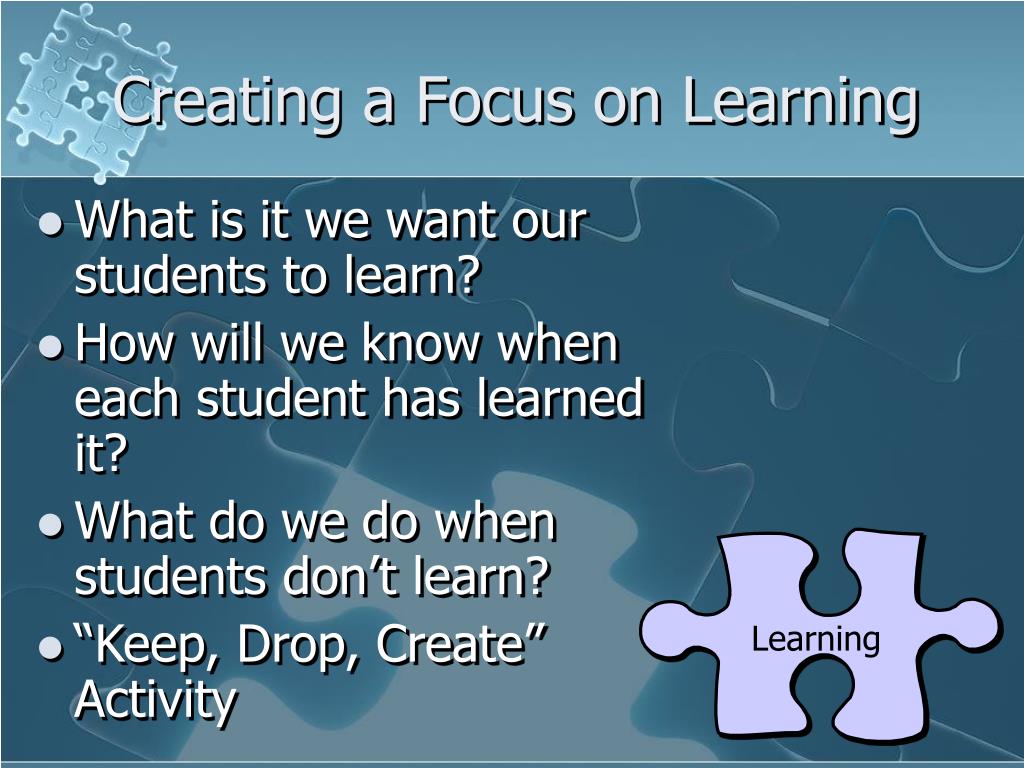 Creating a Focus on Learning

- What is it we want our students to learn?
- How will we know when each student has learned it?
- What do we do when students don’t learn?
- “Keep, Drop, Create” Activity

Learning